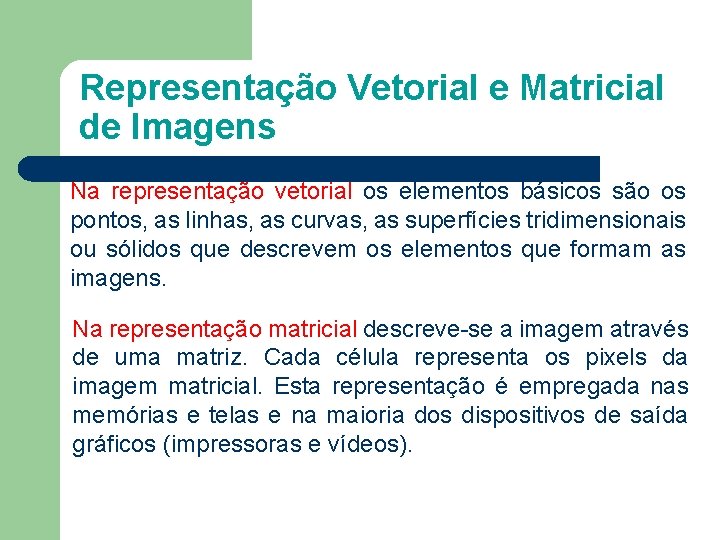 Representação Vetorial e Matricial de Imagens

Na representação vetorial os elementos básicos são os pontos, as linhas, as curvas, as superfícies tridimensionais ou sólidos que descrevem os elementos que formam as imagens.

Na representação matricial descreve-se a imagem através de uma matriz. Cada célula representa os pixels da imagem matricial. Esta representação é empregada nas memórias e telas e na maioria dos dispositivos de saída gráficos (impressoras e vídeos).